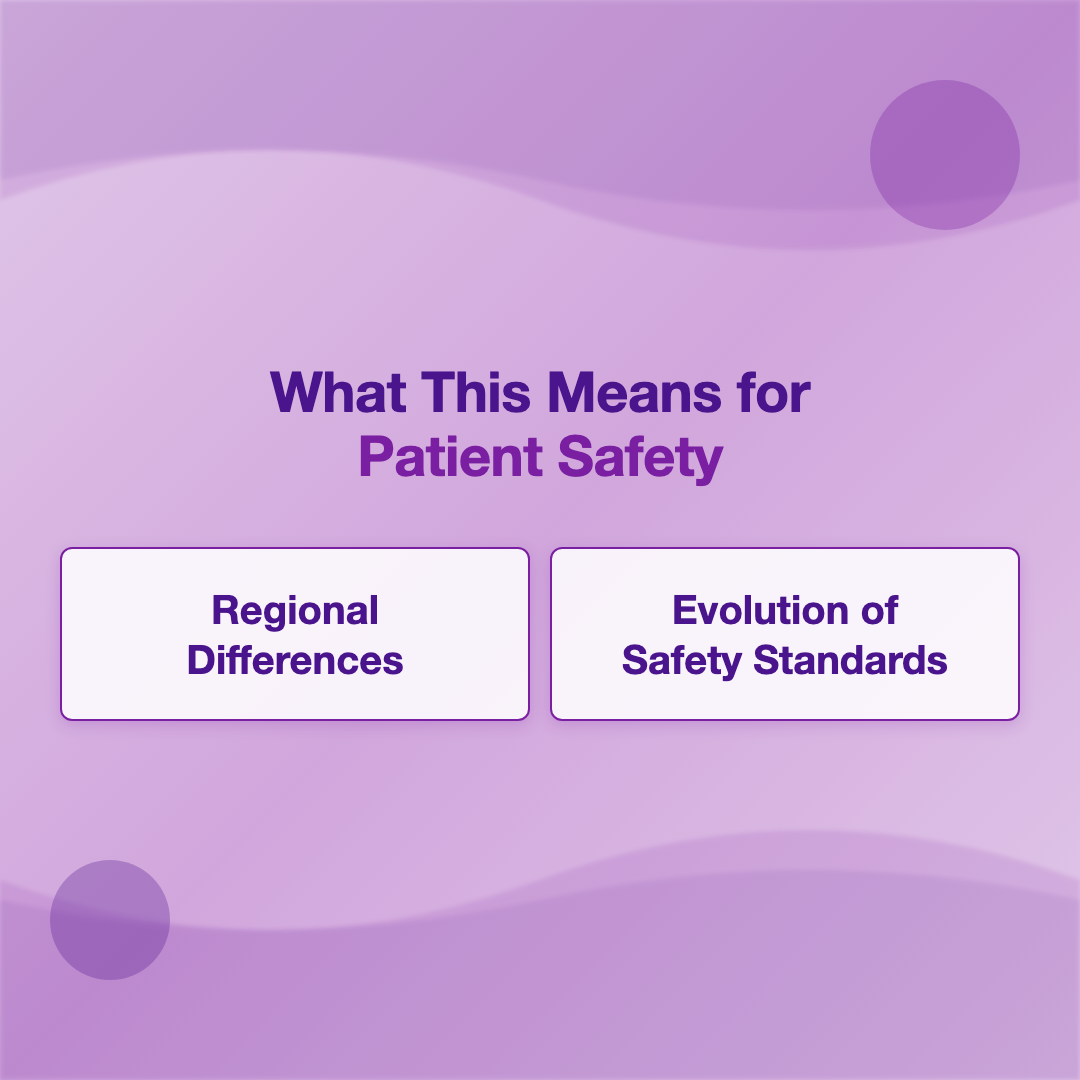 What This Means for
Patient Safety

Regional Differences

Evolution of Safety Standards